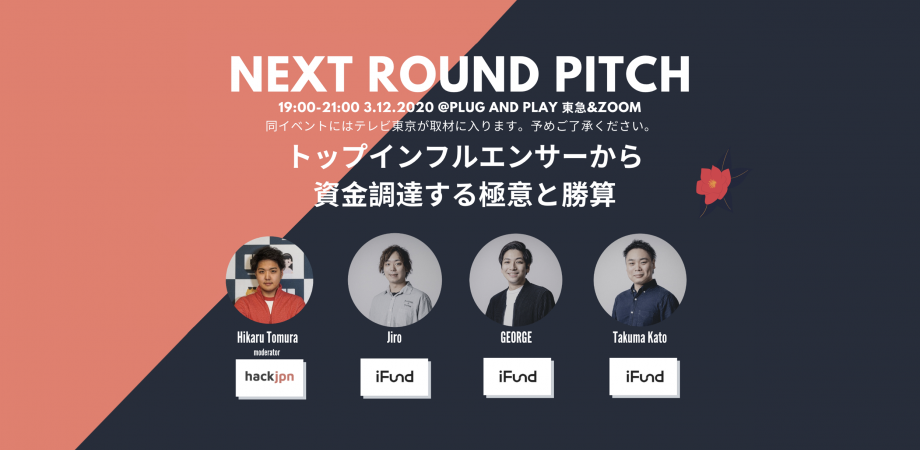 NEXT ROUND PITCH

19:00-21:00 3.12.2020 @PLUG AND PLAY 東急&ZOOM

同イベントにはテレビ東京が取材に入ります。予めご了承ください。

トップインフルエンサーから
資金調達する極意と勝算

Hikaru Tomura
moderator
hackjpn

Jiro
iFund

GEORGE
iFund

Takuma Kato
iFund